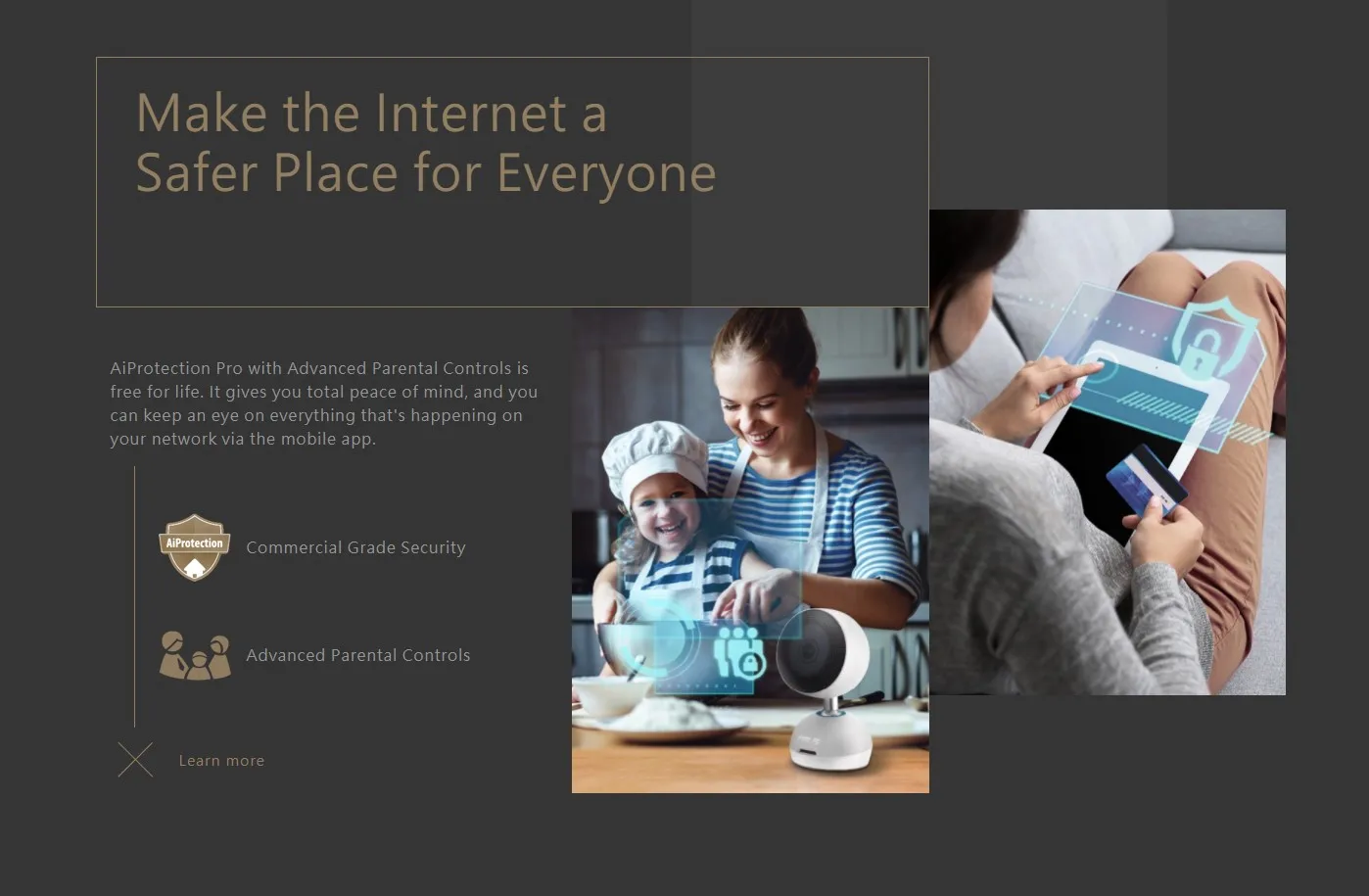 Make the Internet a Safer Place for Everyone

AiProtection Pro with Advanced Parental Controls is free for life. It gives you total peace of mind, and you can keep an eye on everything that's happening on your network via the mobile app.

AiProtection

Commercial Grade Security

Advanced Parental Controls

Learn more